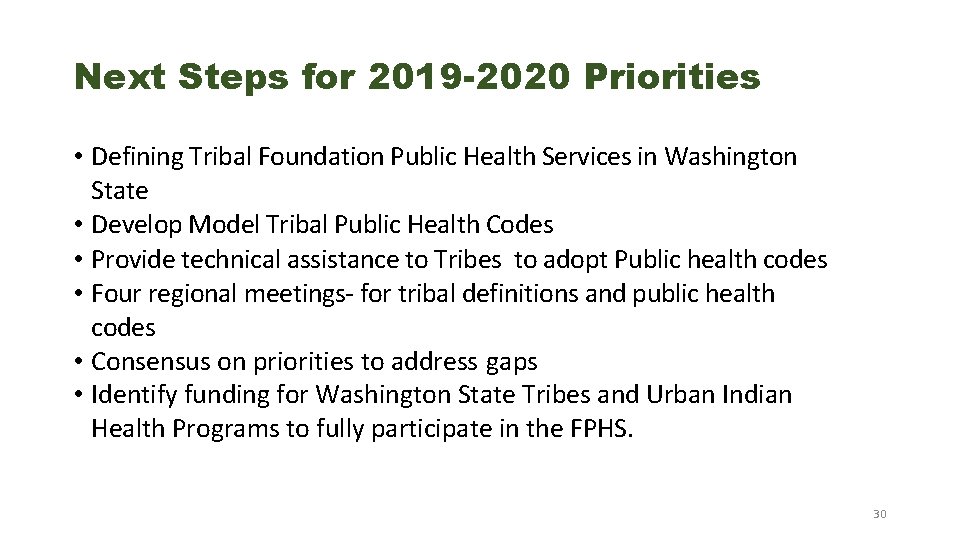 Next Steps for 2019-2020 Priorities

• Defining Tribal Foundation Public Health Services in Washington State
• Develop Model Tribal Public Health Codes
• Provide technical assistance to Tribes to adopt Public health codes
• Four regional meetings- for tribal definitions and public health codes
• Consensus on priorities to address gaps
• Identify funding for Washington State Tribes and Urban Indian Health Programs to fully participate in the FPHS.

30